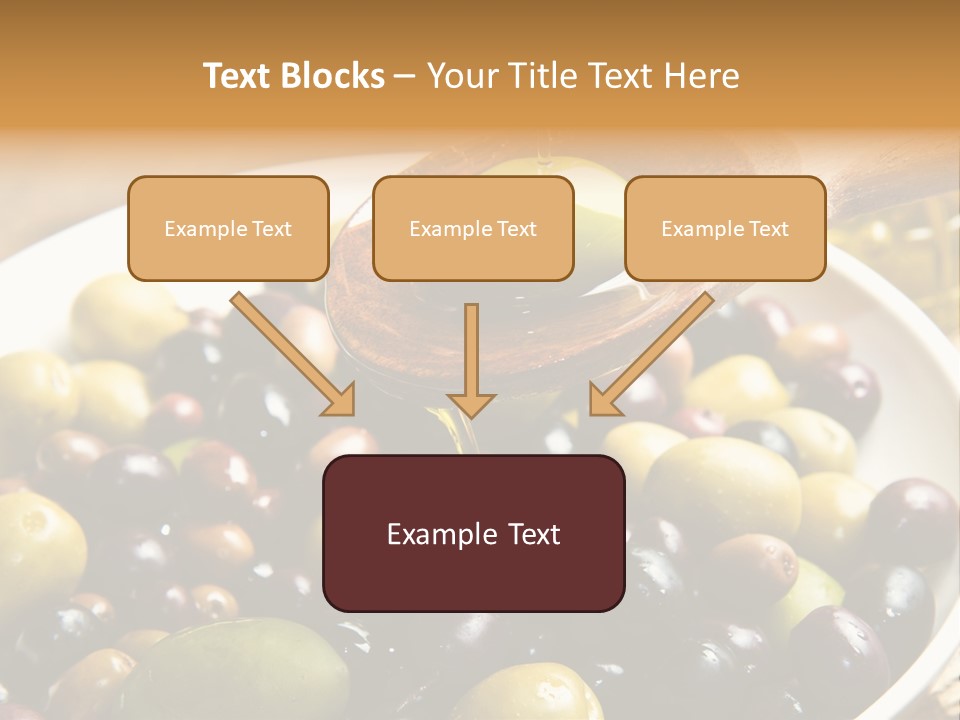 Text Blocks – Your Title Text Here

Example Text

Example Text

Example Text

Example Text